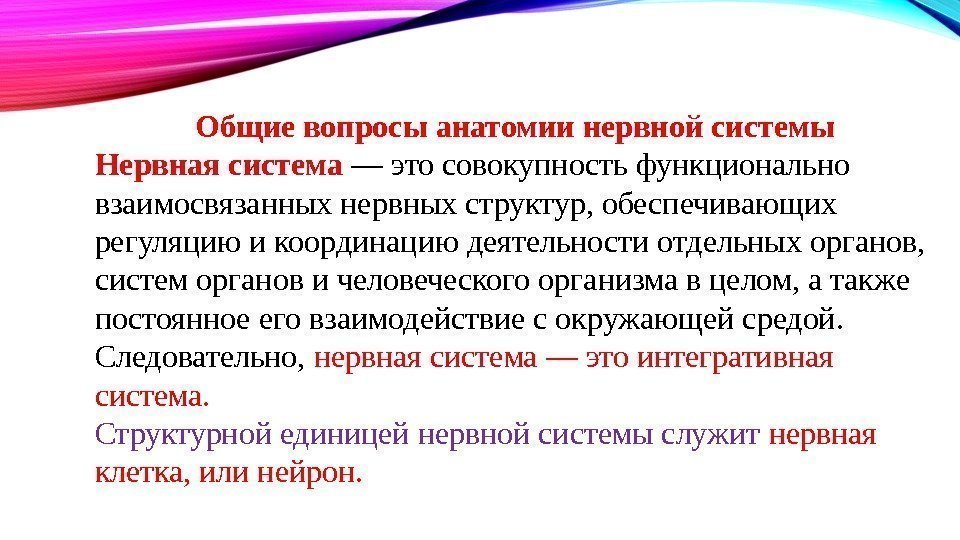 Общие вопросы анатомии нервной системы

Нервная система — это совокупность функционально взаимосвязанных нервных структур, обеспечивающих регуляцию и координацию деятельности отдельных органов, систем органов и человеческого организма в целом, а также постоянное его взаимодействие с окружающей средой. Следовательно, нервная система — это интегративная система.

Структурной единицей нервной системы служит нервная клетка, или нейрон.